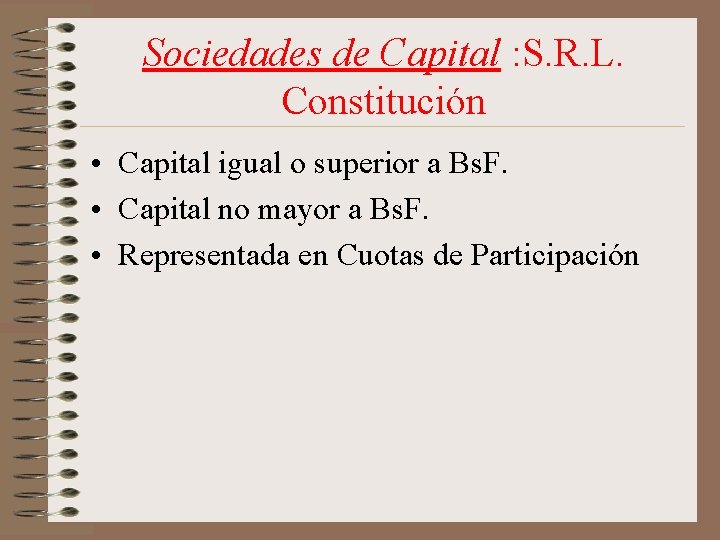 Sociedades de Capital :S.R.L. Constitución

• Capital igual o superior a BsF.
• Capital no mayor a BsF.
• Representada en Cuotas de Participación